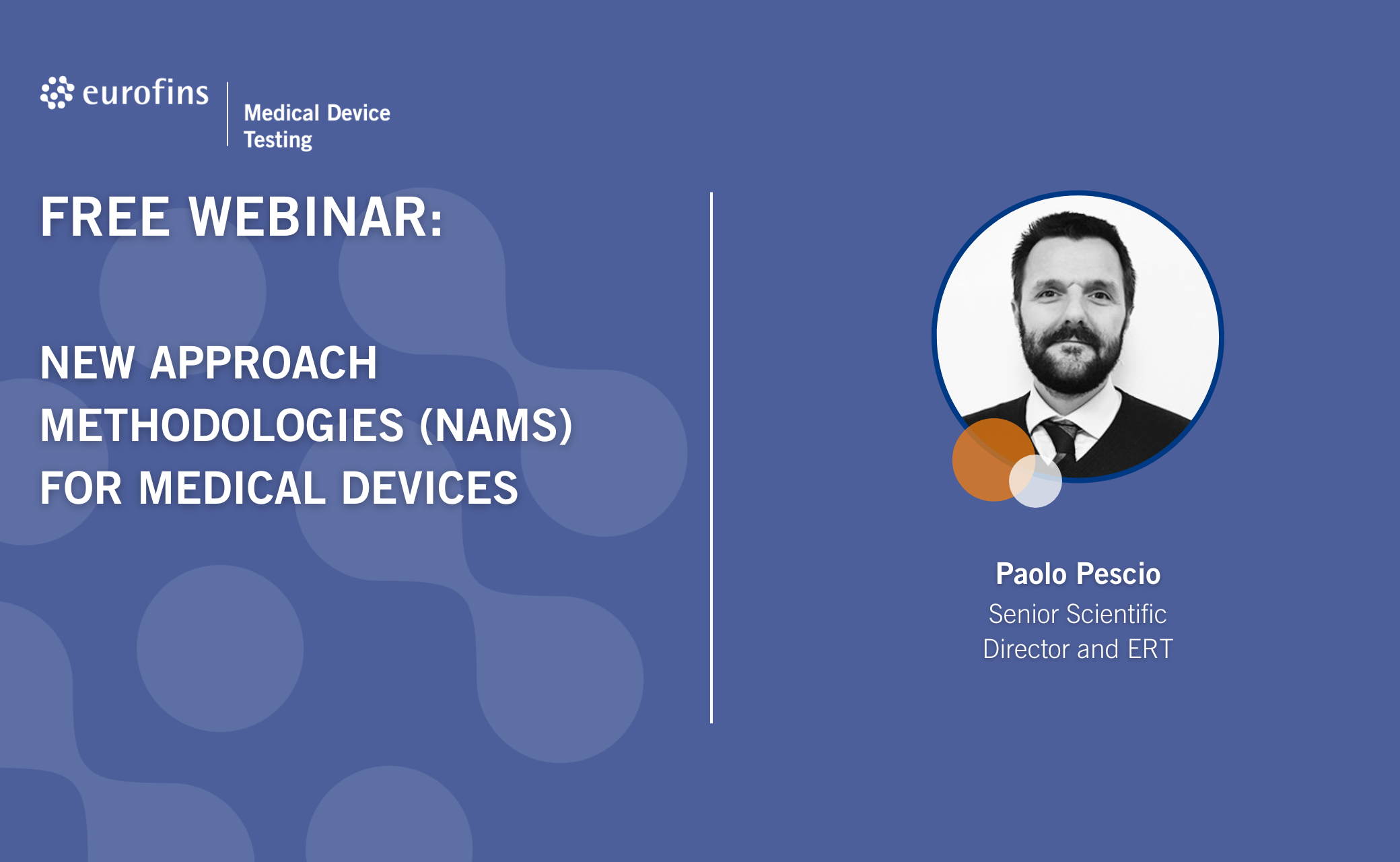 eurofins

Medical Device Testing

FREE WEBINAR:

NEW APPROACH METHODOLOGIES (NAMS) FOR MEDICAL DEVICES

Paolo Pescio

Senior Scientific Director and ERT